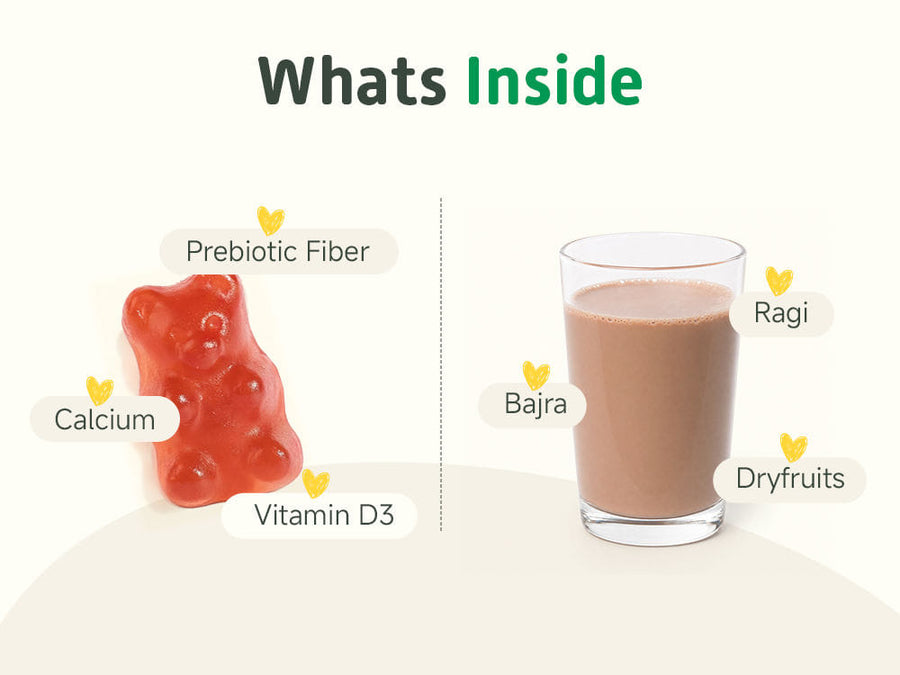 Whats Inside

Prebiotic Fiber

Calcium

Vitamin D3

Ragi

Bajra

Dryfruits